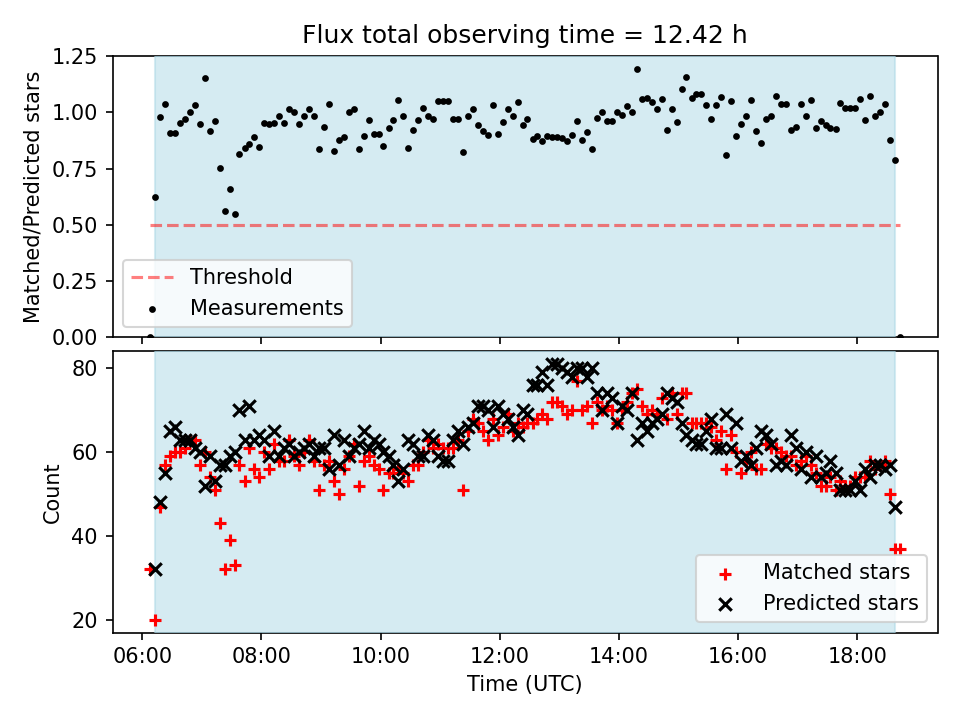 Flux total observing time = 12.42 h

Matched/Predicted stars

1.25
1.00
0.75
0.50
0.25
0.00

Threshold
Measurements

Count

80
60
40
20

Matched stars
Predicted stars

06:00
08:00
10:00
12:00
14:00
16:00
18:00

Time (UTC)